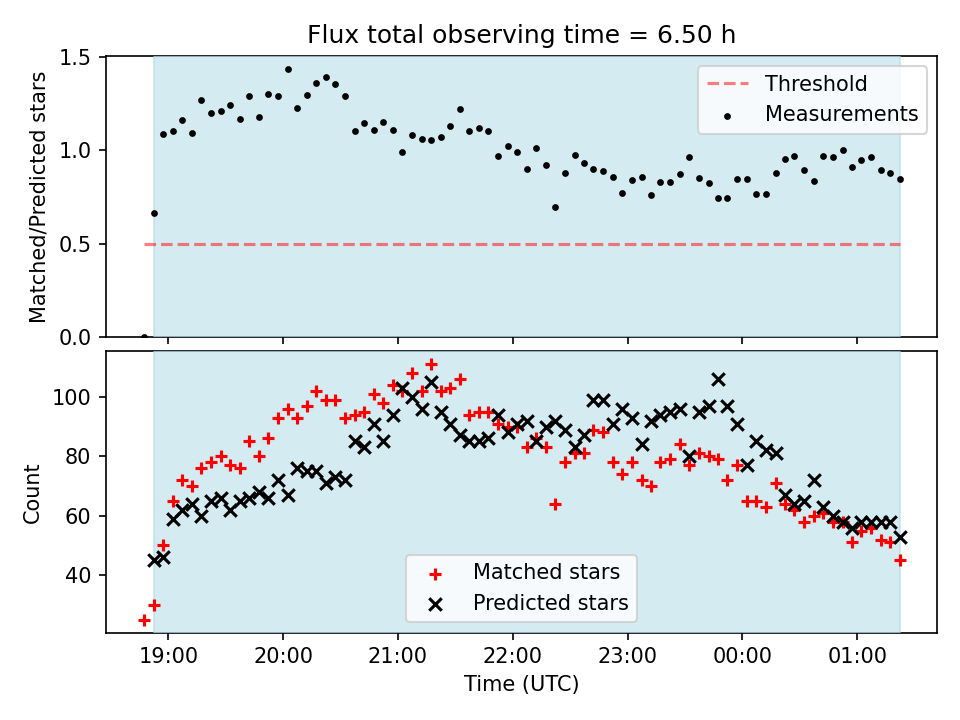 Flux total observing time = 6.50 h

Matched/Predicted stars

1.5
1.0
0.5
0.0

Threshold
Measurements

Count

100
80
60
40

Matched stars
Predicted stars

19:00
20:00
21:00
22:00
23:00
00:00
01:00

Time (UTC)